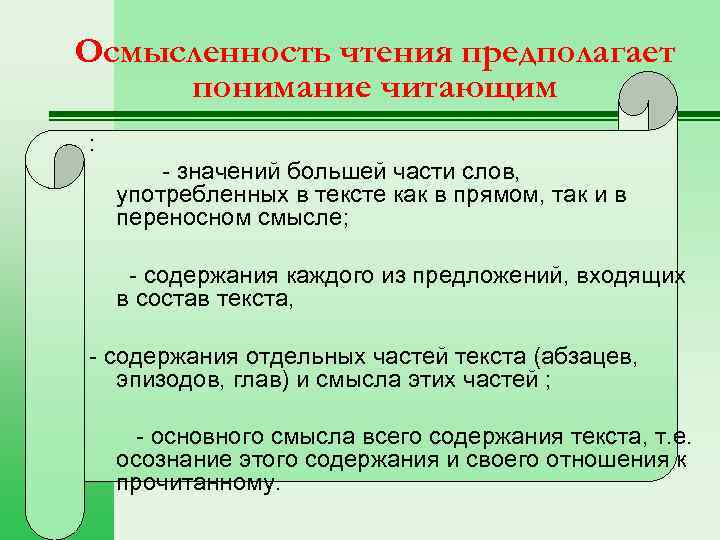 Осмысленность чтения предполагает понимание читающим

:

- значений большей части слов, употребленных в тексте как в прямом, так и в переносном смысле;

- содержания каждого из предложений, входящих в состав текста,

- содержания отдельных частей текста (абзацев, эпизодов, глав) и смысла этих частей ;

- основного смысла всего содержания текста, т.е. осознание этого содержания и своего отношения к прочитанному.